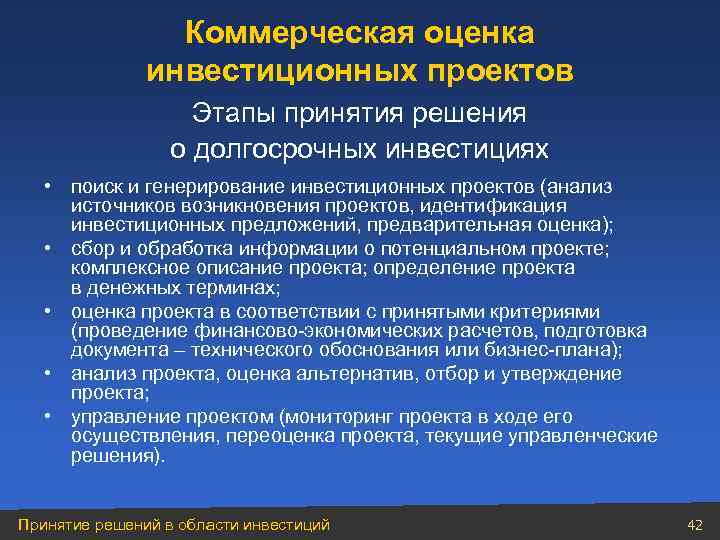 Коммерческая оценка инвестиционных проектов

Этапы принятия решения о долгосрочных инвестициях

• поиск и генерирование инвестиционных проектов (анализ источников возникновения проектов, идентификация инвестиционных предложений, предварительная оценка);
• сбор и обработка информации о потенциальном проекте; комплексное описание проекта; определение проекта в денежных терминах;
• оценка проекта в соответствии с принятыми критериями (проведение финансово-экономических расчетов, подготовка документа – технического обоснования или бизнес-плана);
• анализ проекта, оценка альтернатив, отбор и утверждение проекта;
• управление проектом (мониторинг проекта в ходе его осуществления, переоценка проекта, текущие управленческие решения).

Принятие решений в области инвестиций

42